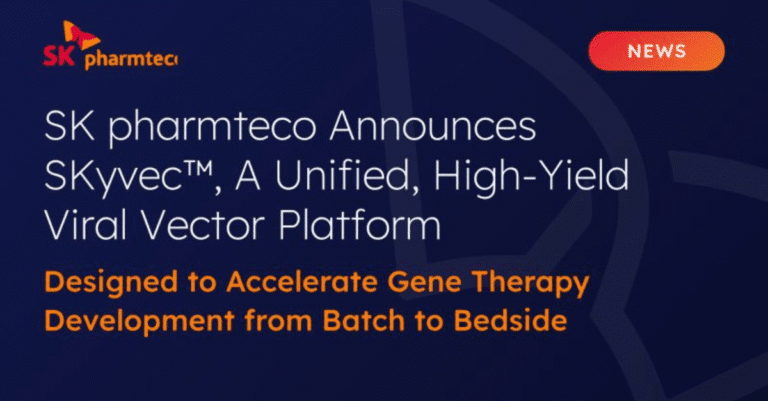 SK pharmteco

NEWS

SK pharmteco Announces SKyvec™, A Unified, High-Yield Viral Vector Platform

Designed to Accelerate Gene Therapy Development from Batch to Bedside